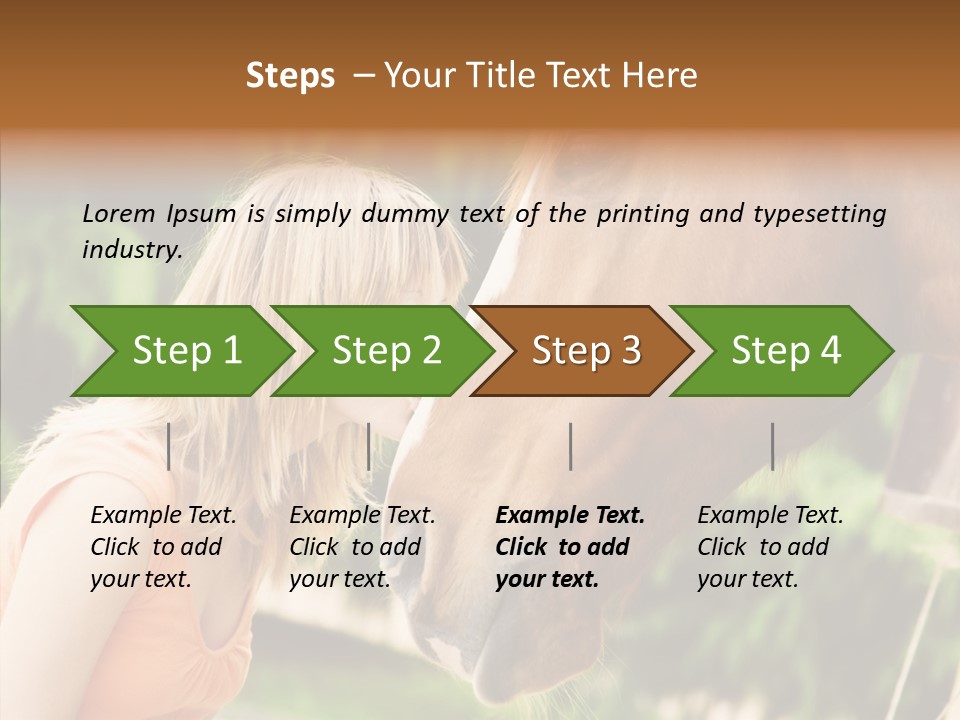 Steps – Your Title Text Here

Lorem Ipsum is simply dummy text of the printing and typesetting industry.

Step 1

Step 2

Step 3

Step 4

Example Text. Click to add your text.

Example Text. Click to add your text.

Example Text. Click to add your text.

Example Text. Click to add your text.